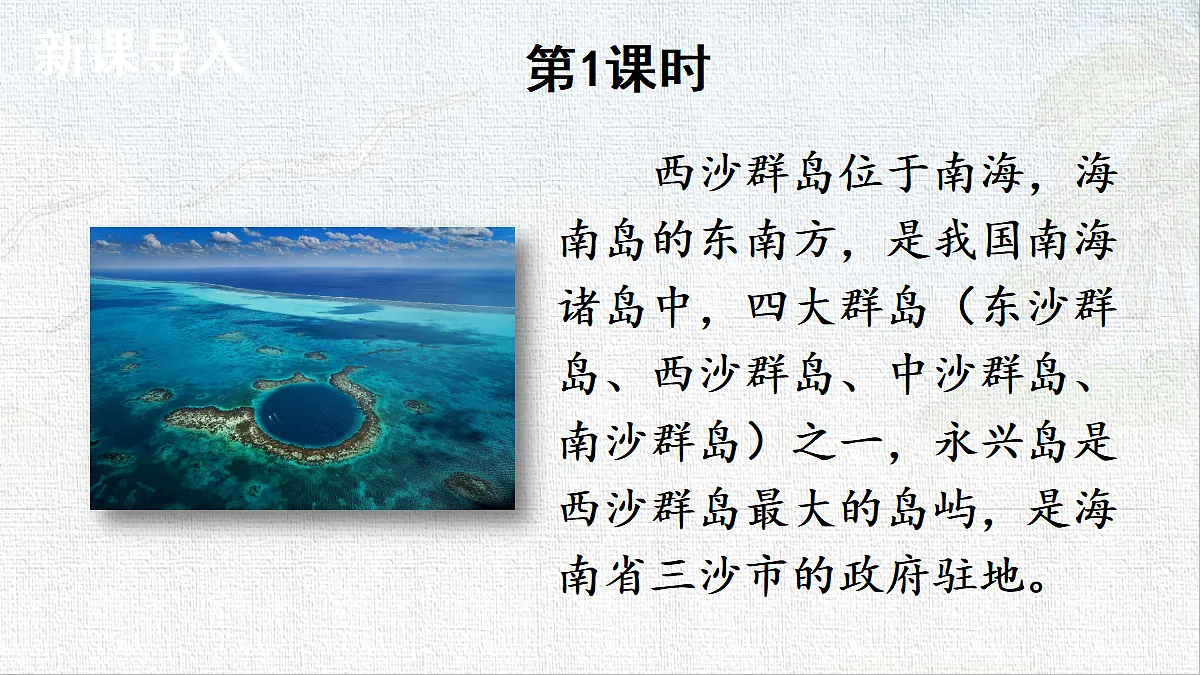 新课导入

第1课时

西沙群岛位于南海，海南岛的东南方，是我国南海诸岛中，四大群岛（东沙群岛、西沙群岛、中沙群岛、南沙群岛）之一，永兴岛是西沙群岛最大的岛屿，是海南省三沙市的政府驻地。